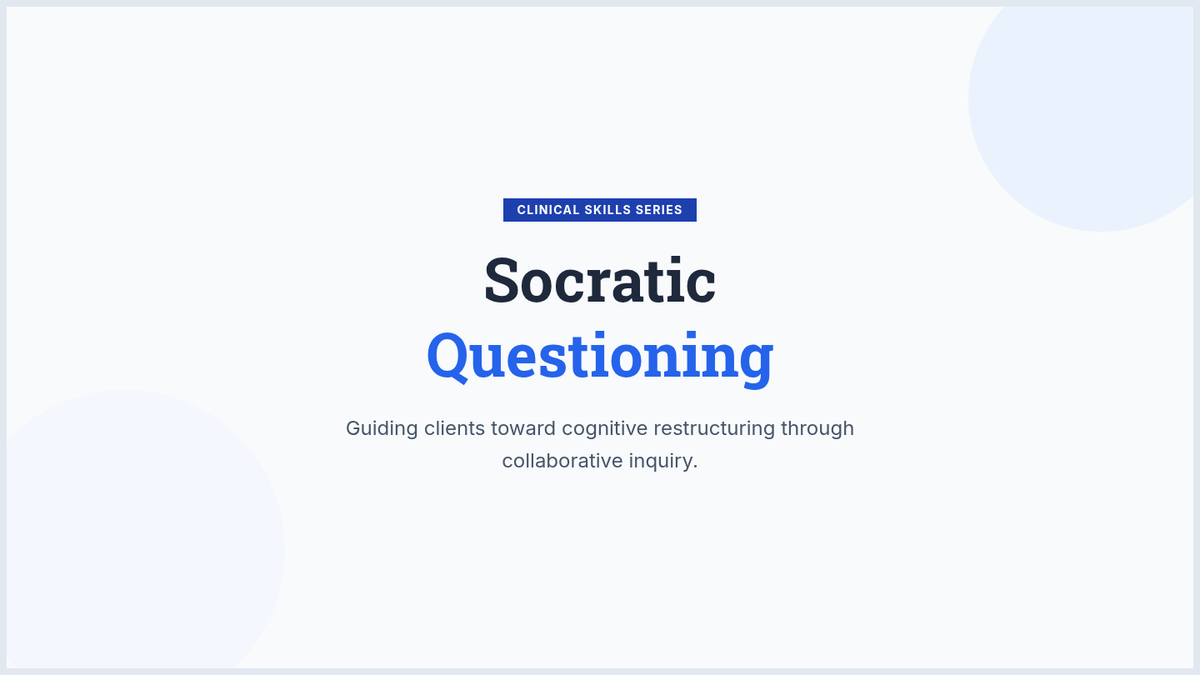 CLINICAL SKILLS SERIES

Socratic Questioning

Guiding clients toward cognitive restructuring through collaborative inquiry.